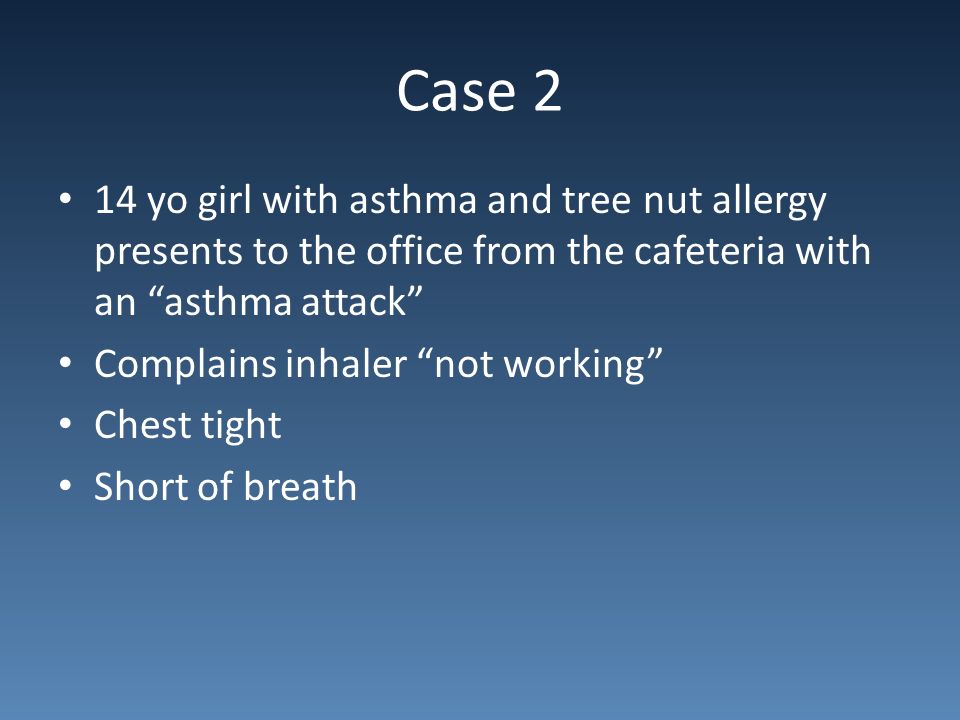 Case 2

• 14 yo girl with asthma and tree nut allergy presents to the office from the cafeteria with an “asthma attack”
• Complains inhaler “not working”
• Chest tight
• Short of breath